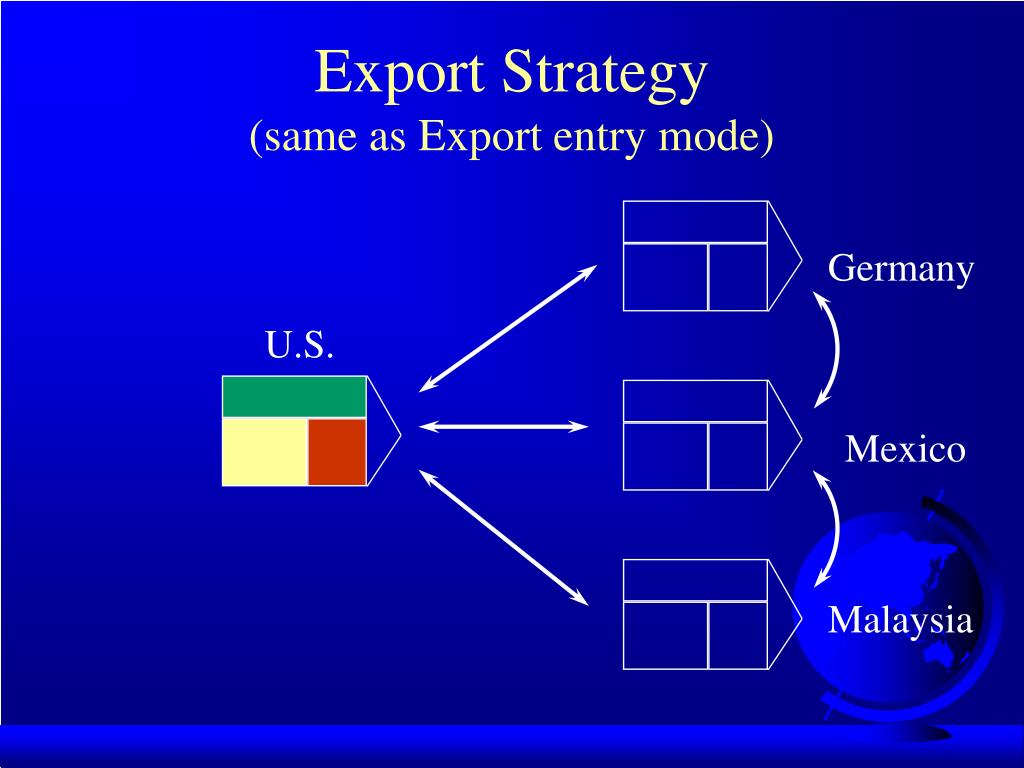 Export Strategy
(same as Export entry mode)

U.S.

Germany

Mexico

Malaysia